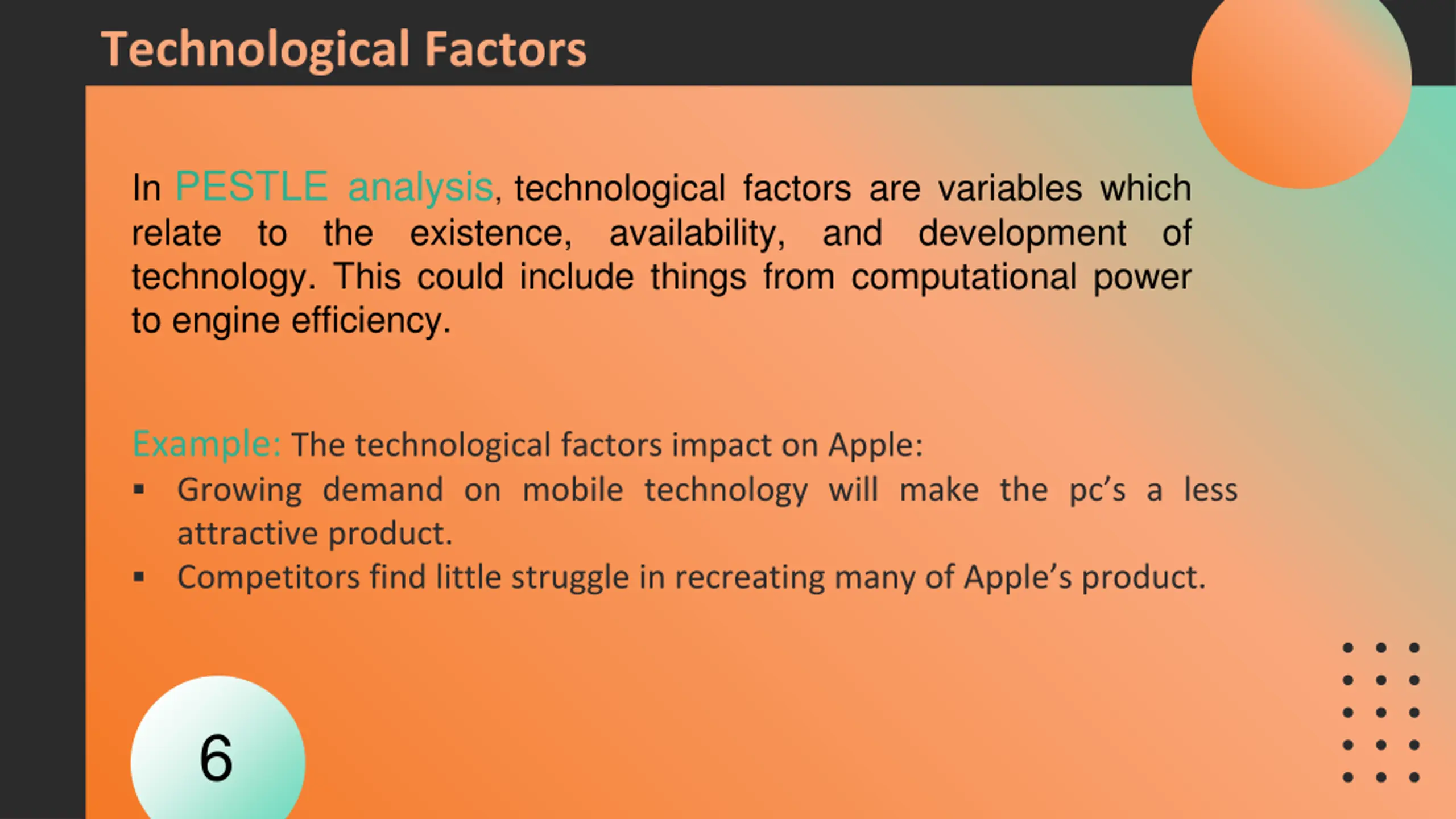 Technological Factors

In PESTLE analysis, technological factors are variables which relate to the existence, availability, and development of technology. This could include things from computational power to engine efficiency.

Example: The technological factors impact on Apple:
▪ Growing demand on mobile technology will make the pc's a less attractive product.
▪ Competitors find little struggle in recreating many of Apple's product.

6